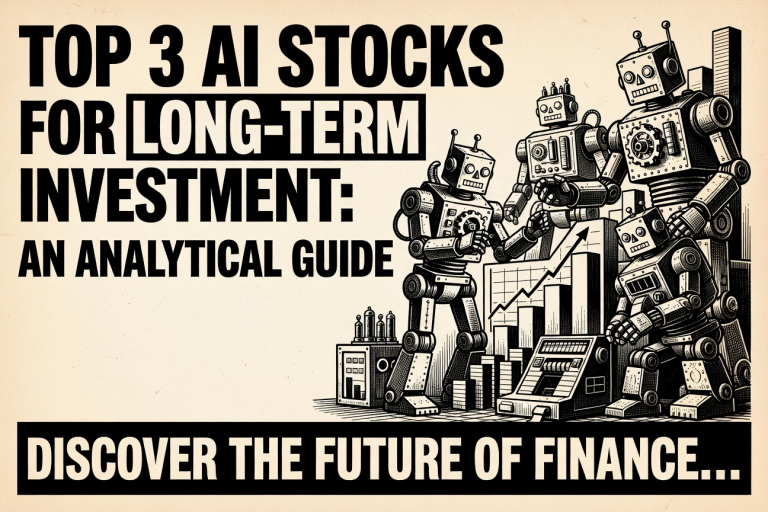 TOP 3 AI STOCKS FOR LONG-TERM INVESTMENT: AN ANALYTICAL GUIDE

DISCOVER THE FUTURE OF FINANCE...